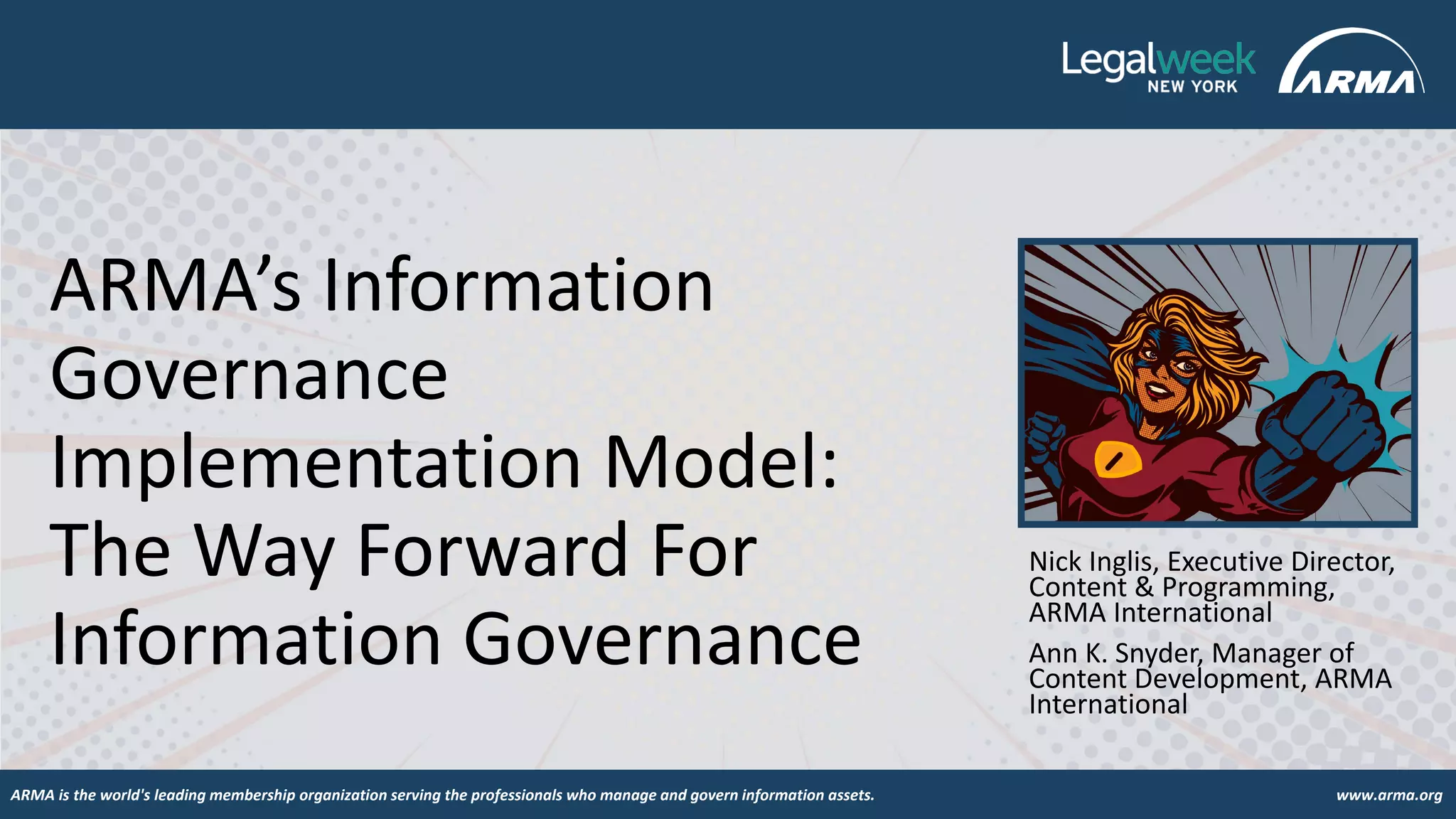 Legalweek NEW YORK

ARMA

ARMA's Information Governance Implementation Model: The Way Forward For Information Governance

Nick Inglis, Executive Director, Content & Programming, ARMA International

Ann K. Snyder, Manager of Content Development, ARMA International

ARMA is the world's leading membership organization serving the professionals who manage and govern information assets.

www.arma.org